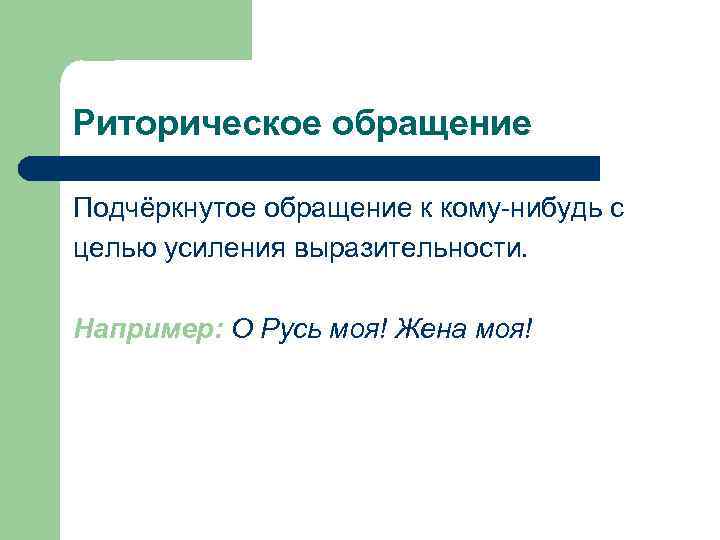 Риторическое обращение

Подчёркнутое обращение к кому-нибудь с целью усиления выразительности.

Например: О Русь моя! Жена моя!